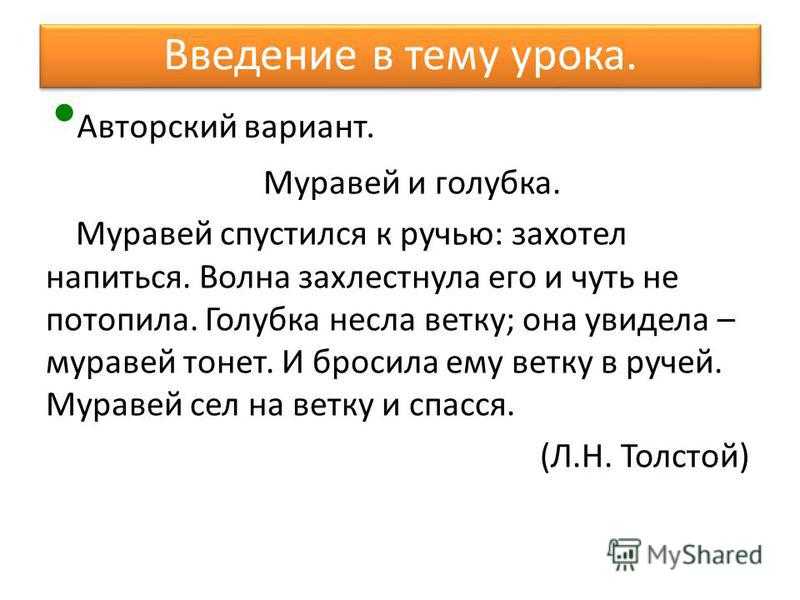 Введение в тему урока.

Авторский вариант.

Муравей и голубка.

Муравей спустился к ручью: захотел напиться. Волна захлестнула его и чуть не потопила. Голубка несла ветку; она увидела – муравей тонет. И бросила ему ветку в ручей. Муравей сел на ветку и спасся.

(Л.Н. Толстой)

MyShared